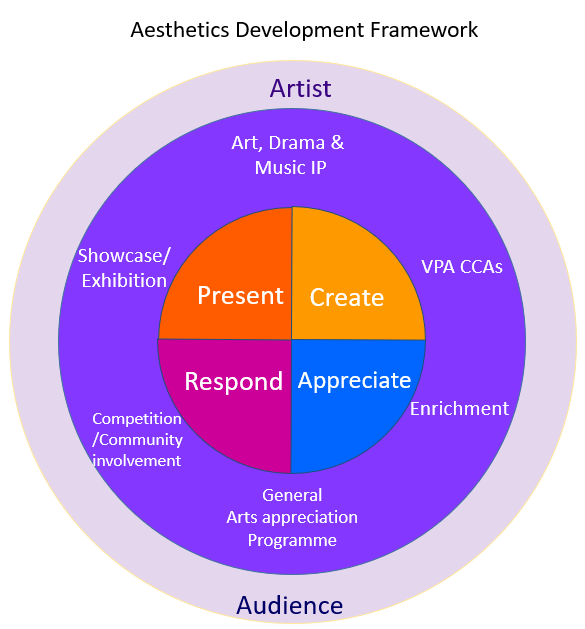 Aesthetics Development Framework

Artist

Art, Drama & Music IP

Showcase/ Exhibition

VPA CCAs

Present

Create

Respond

Appreciate

Enrichment

Competition /Community involvement

General Arts appreciation Programme

Audience